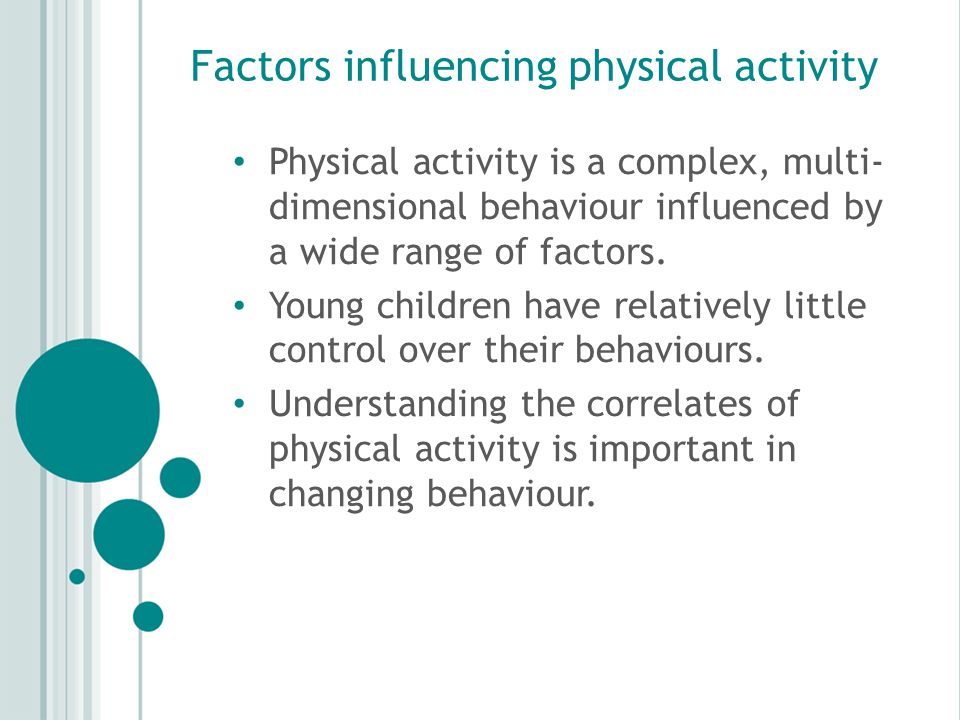 Factors influencing physical activity

• Physical activity is a complex, multi-dimensional behaviour influenced by a wide range of factors.
• Young children have relatively little control over their behaviours.
• Understanding the correlates of physical activity is important in changing behaviour.